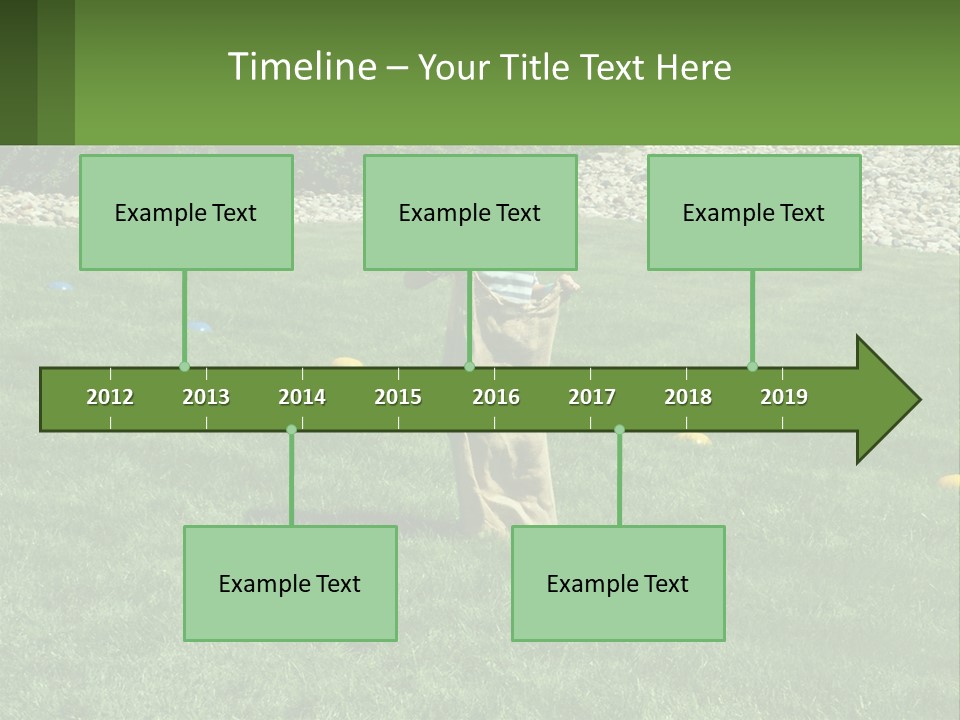 Timeline – Your Title Text Here

Example Text

Example Text

Example Text

2012 2013 2014 2015 2016 2017 2018 2019

Example Text

Example Text